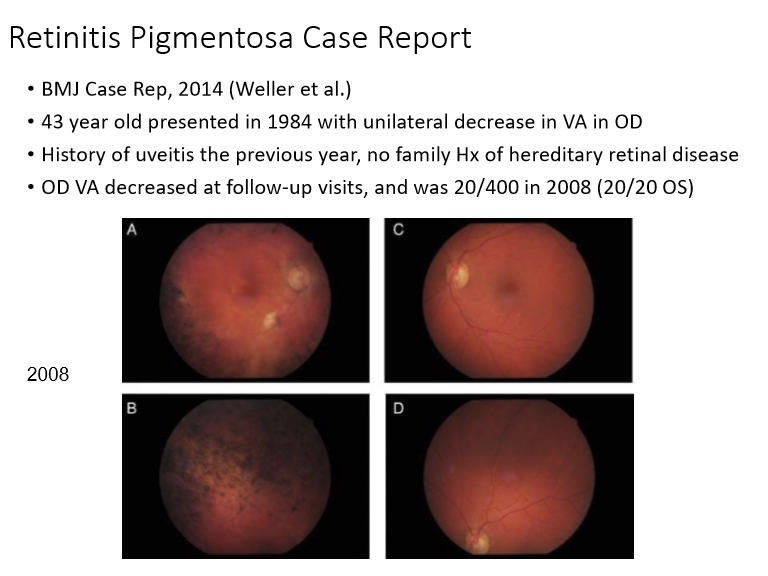 Retinitis Pigmentosa Case Report

• BMJ Case Rep, 2014 (Weller et al.)
• 43 year old presented in 1984 with unilateral decrease in VA in OD
• History of uveitis the previous year, no family Hx of hereditary retinal disease
• OD VA decreased at follow-up visits, and was 20/400 in 2008 (20/20 OS)

2008

A

C

B

D